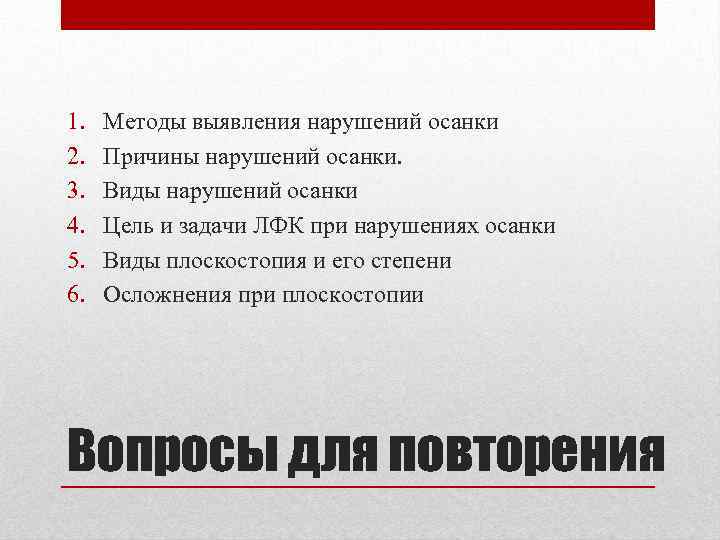 1. Методы выявления нарушений осанки
2. Причины нарушений осанки.
3. Виды нарушений осанки
4. Цель и задачи ЛФК при нарушениях осанки
5. Виды плоскостопия и его степени
6. Осложнения при плоскостопии

Вопросы для повторения